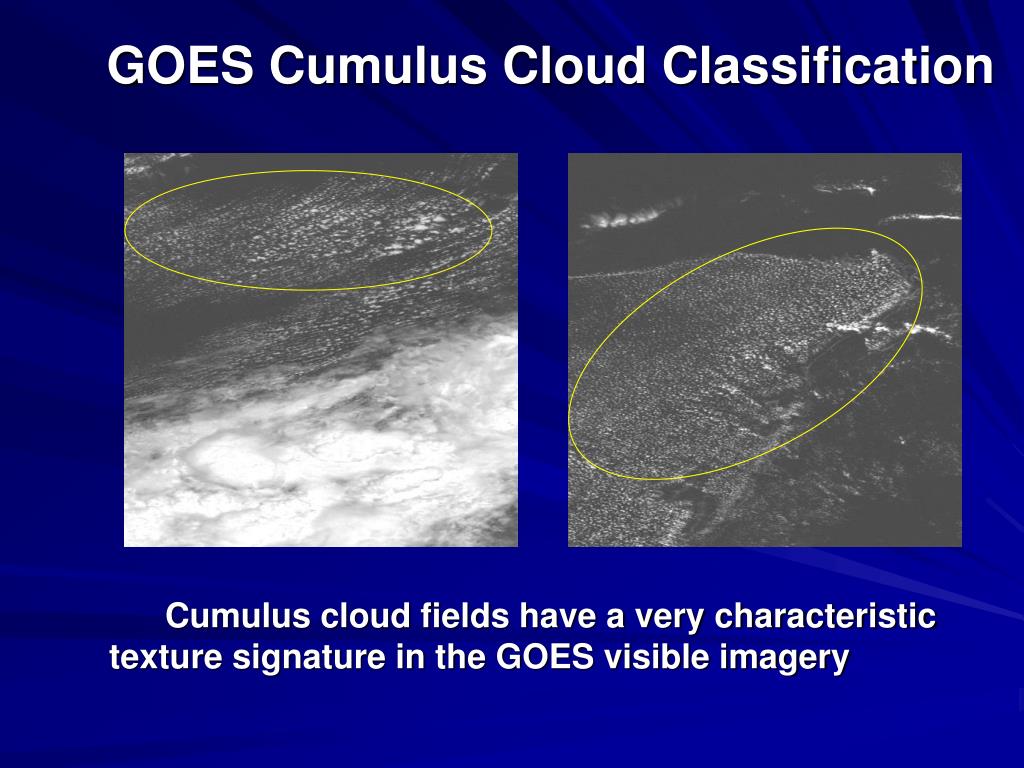 GOES Cumulus Cloud Classification

Cumulus cloud fields have a very characteristic texture signature in the GOES visible imagery